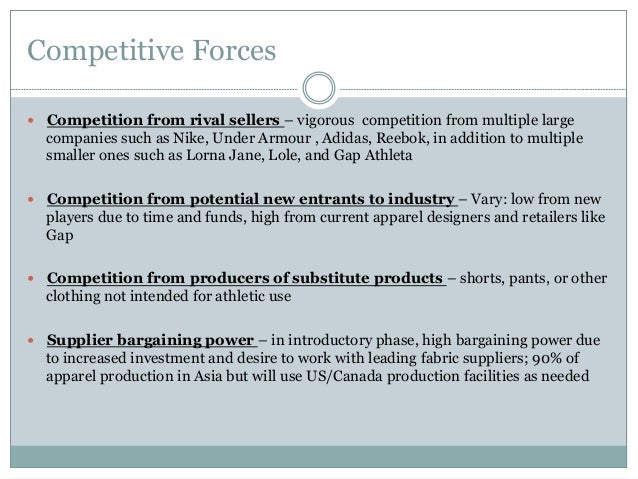 Competitive Forces

- Competition from rival sellers – vigorous competition from multiple large companies such as Nike, Under Armour , Adidas, Reebok, in addition to multiple smaller ones such as Lorna Jane, Lole, and Gap Athleta

- Competition from potential new entrants to industry – Vary: low from new players due to time and funds, high from current apparel designers and retailers like Gap

- Competition from producers of substitute products – shorts, pants, or other clothing not intended for athletic use

- Supplier bargaining power – in introductory phase, high bargaining power due to increased investment and desire to work with leading fabric suppliers; 90% of apparel production in Asia but will use US/Canada production facilities as needed